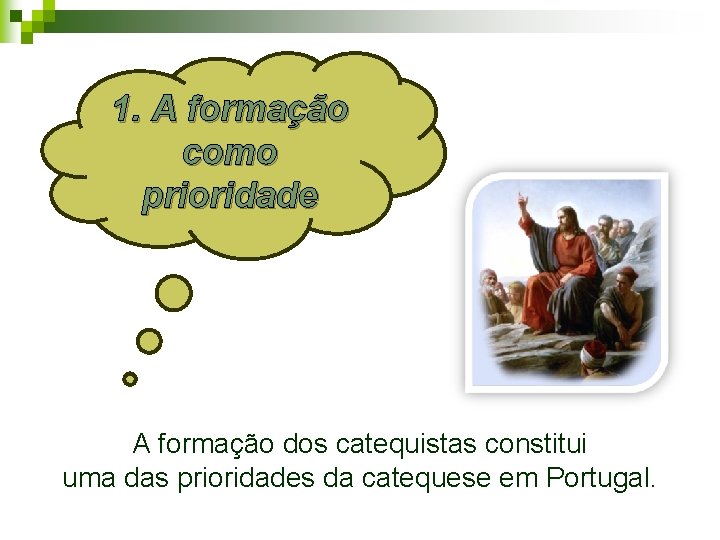 1. A formação como prioridade

A formação dos catequistas constitui uma das prioridades da catequese em Portugal.